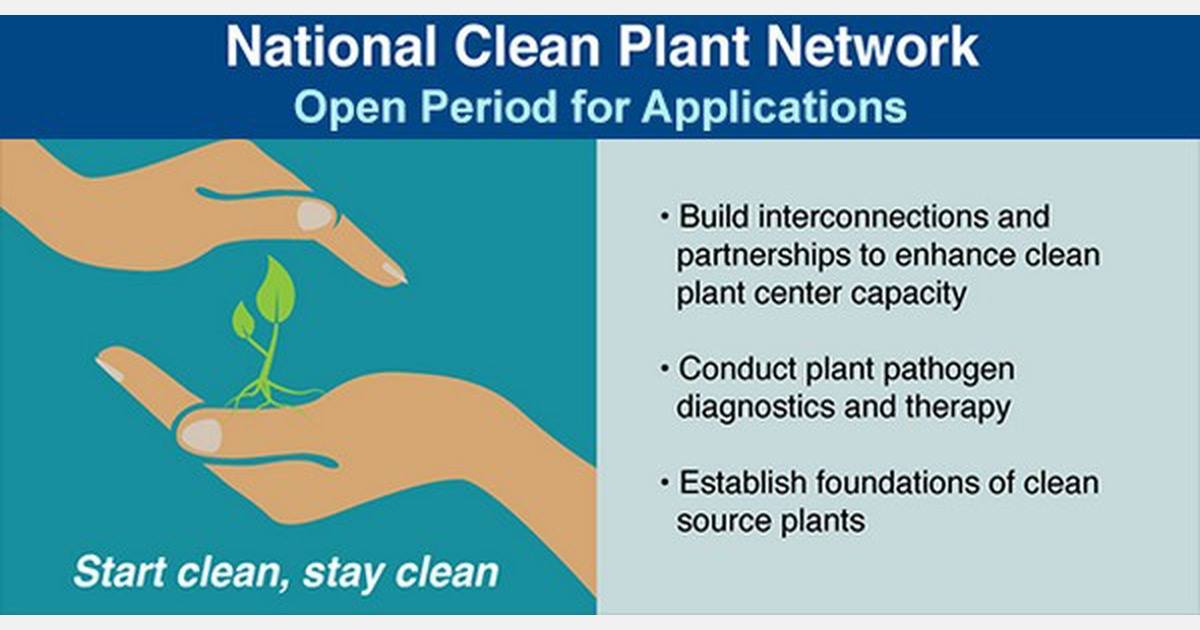 National Clean Plant Network
Open Period for Applications

Start clean, stay clean

• Build interconnections and partnerships to enhance clean plant center capacity

• Conduct plant pathogen diagnostics and therapy

• Establish foundations of clean source plants